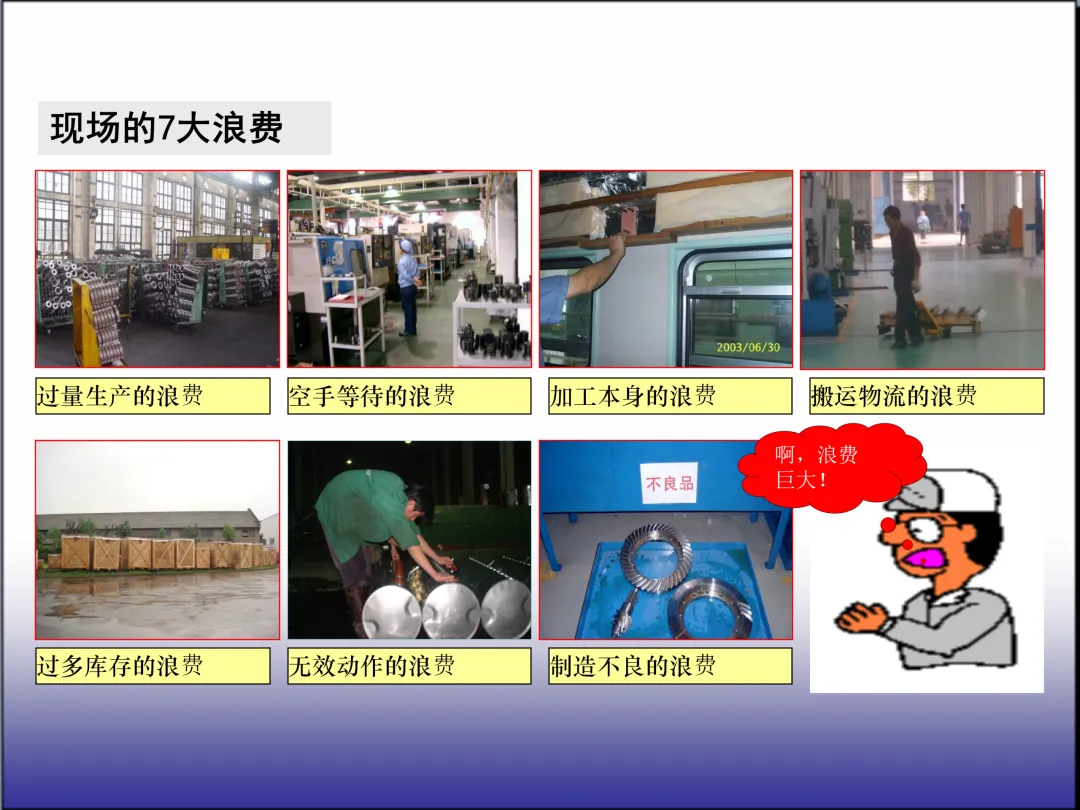 现场的7大浪费

2003/06/30

过量生产的浪费

空手等待的浪费

加工本身的浪费

搬运物流的浪费

不良品

啊，浪费巨大！

过多库存的浪费

无效动作的浪费

制造不良的浪费